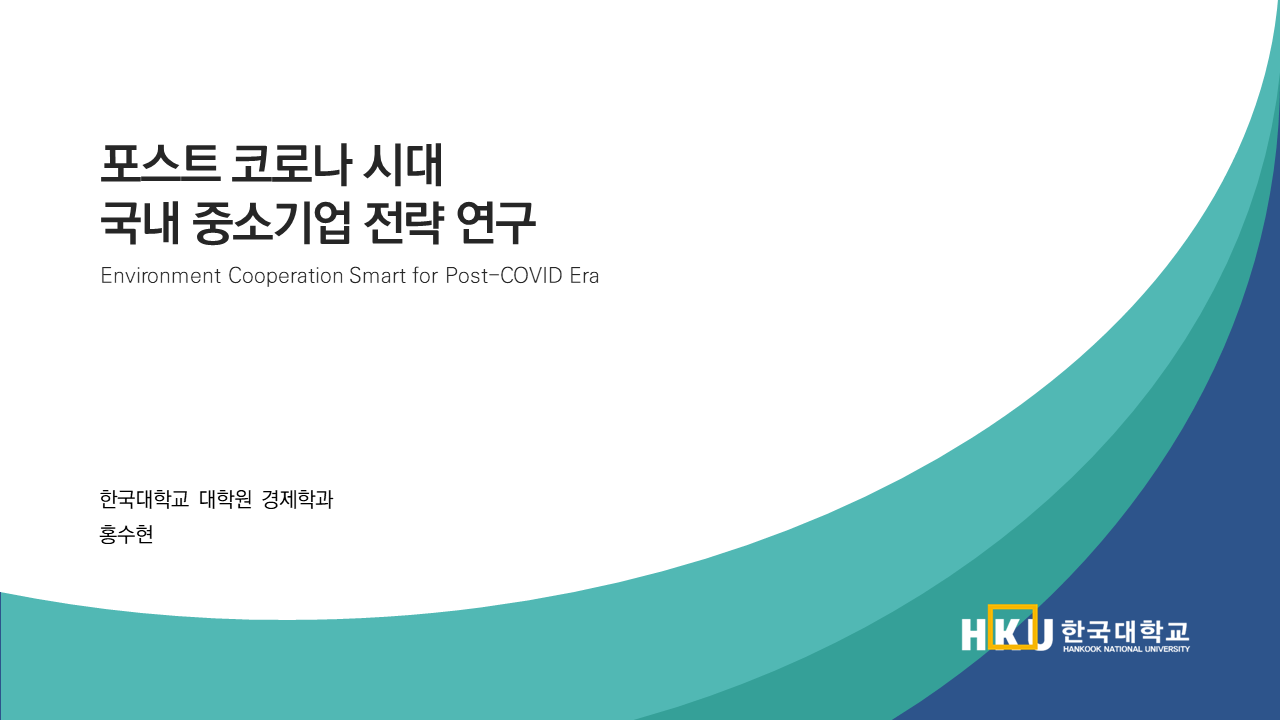 포스트 코로나 시대
국내 중소기업 전략 연구

Environment Cooperation Smart for Post-COVID Era

한국대학교 대학원 경제학과
홍수현

HKU 한국대학교
HANKOOK NATIONAL UNIVERSITY